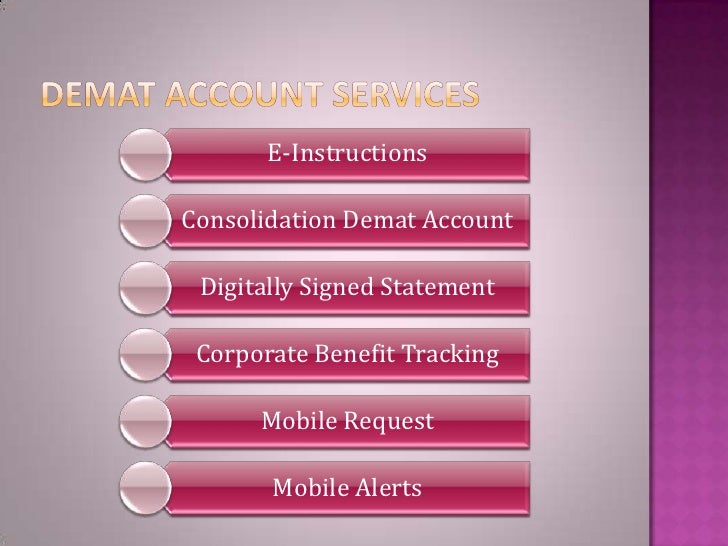 DEMAT ACCOUNT SERVICES

E-Instructions

Consolidation Demat Account

Digitally Signed Statement

Corporate Benefit Tracking

Mobile Request

Mobile Alerts